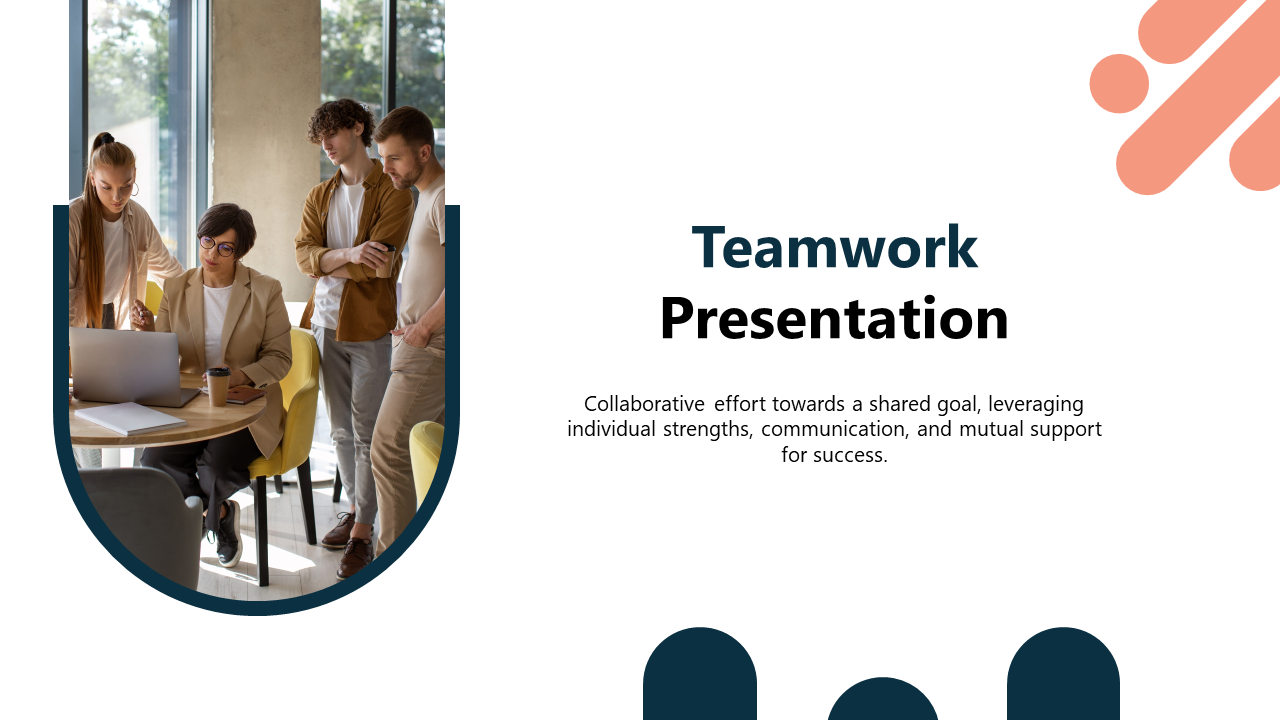 Teamwork Presentation

Collaborative effort towards a shared goal, leveraging individual strengths, communication, and mutual support for success.